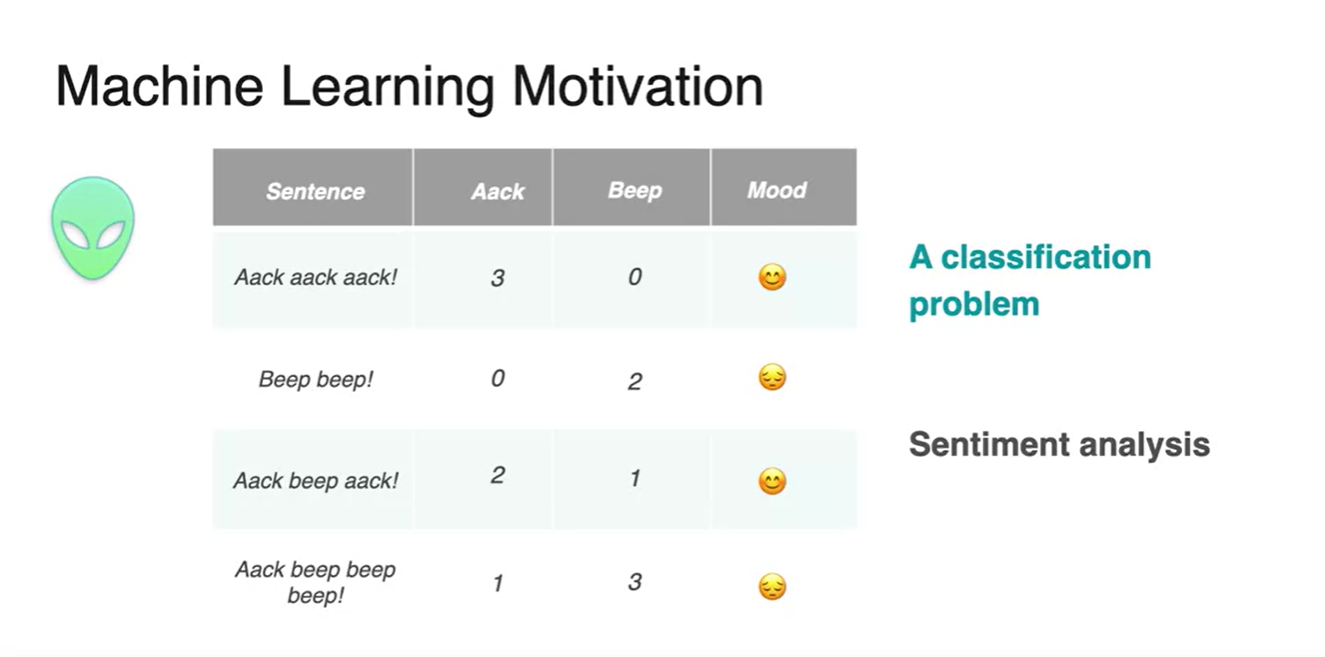 Machine Learning Motivation

| Sentence | Aack | Beep | Mood |
|---|---|---|---|
| Aack aack aack! | 3 | 0 | 😊 |
| Beep beep! | 0 | 2 | 😔 |
| Aack beep aack! | 2 | 1 | 😊 |
| Aack beep beep beep! | 1 | 3 | 😔 |

A classification problem

Sentiment analysis